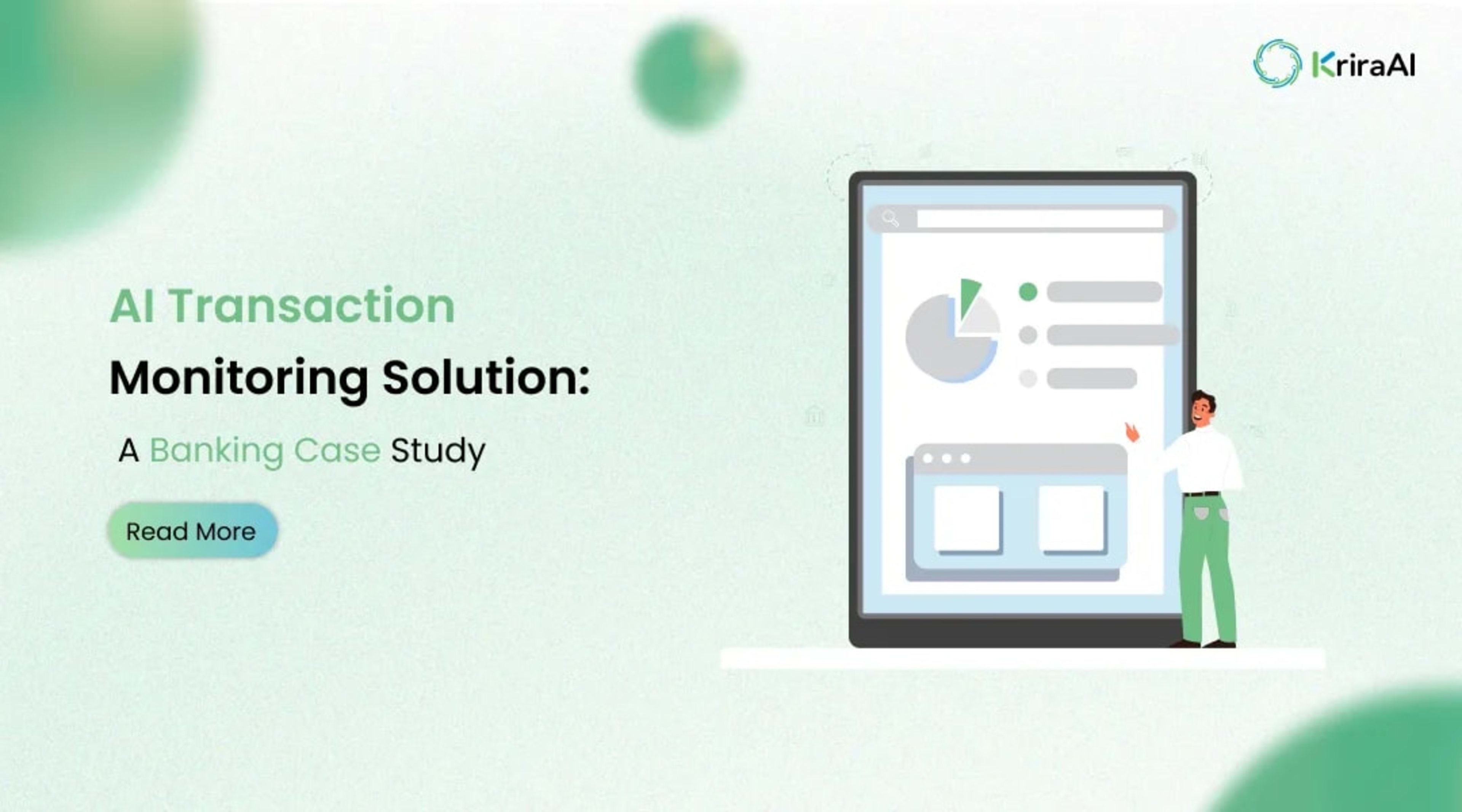 KriraAI

AI Transaction
Monitoring Solution:
A Banking Case Study

Read More